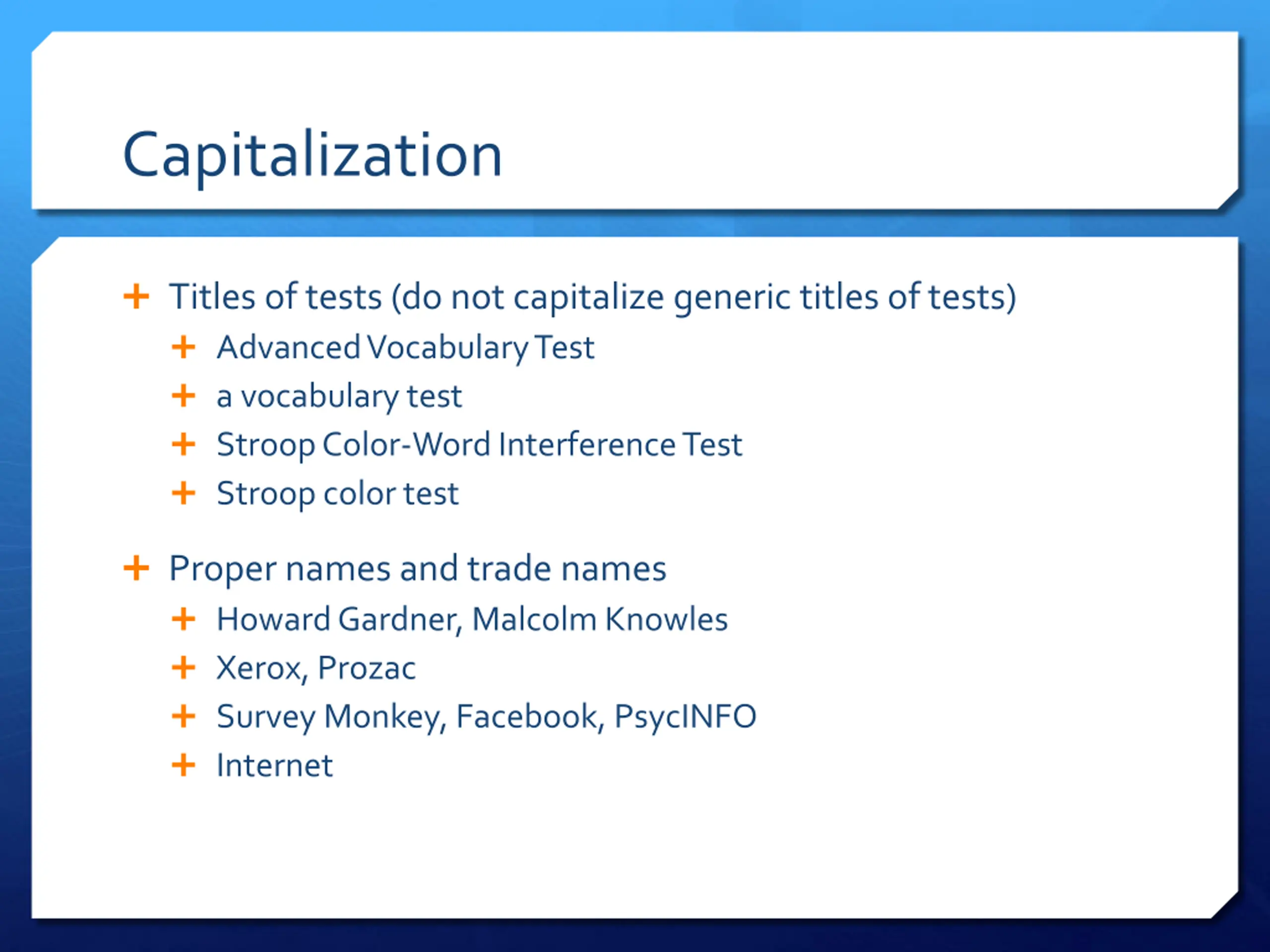 Capitalization

+ Titles of tests (do not capitalize generic titles of tests)
  + Advanced Vocabulary Test
  + a vocabulary test
  + Stroop Color-Word Interference Test
  + Stroop color test

+ Proper names and trade names
  + Howard Gardner, Malcolm Knowles
  + Xerox, Prozac
  + Survey Monkey, Facebook, PsycINFO
  + Internet